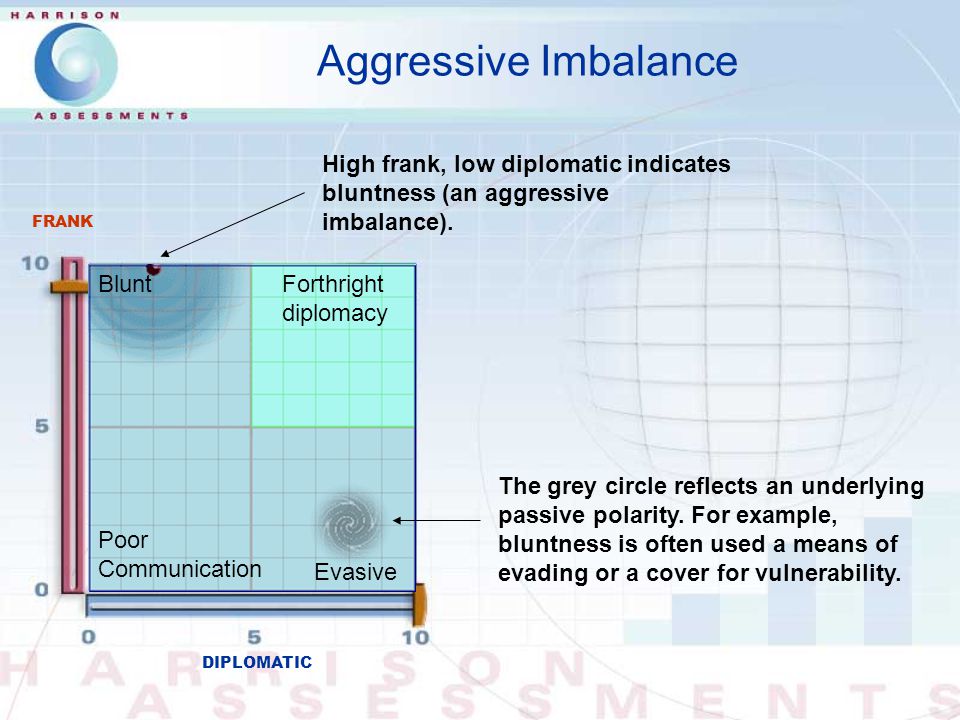 HARRISON
ASSESSMENTS

Aggressive Imbalance

High frank, low diplomatic indicates bluntness (an aggressive imbalance).

FRANK

10

5

0

Blunt

Forthright diplomacy

Poor Communication

Evasive

0

5

10

DIPLOMATIC

The grey circle reflects an underlying passive polarity. For example, bluntness is often used a means of evading or a cover for vulnerability.

HARRISON
ASSESSMENTS